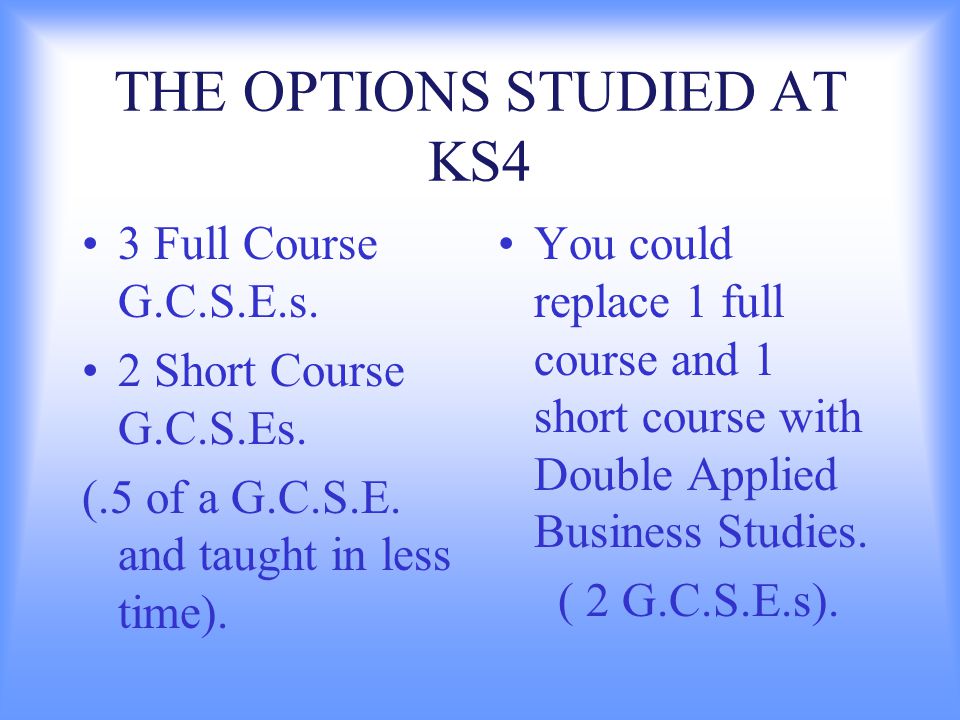 THE OPTIONS STUDIED AT KS4

• 3 Full Course G.C.S.E.s.

• 2 Short Course G.C.S.Es.

(.5 of a G.C.S.E. and taught in less time).

• You could replace 1 full course and 1 short course with Double Applied Business Studies.

( 2 G.C.S.E.s).